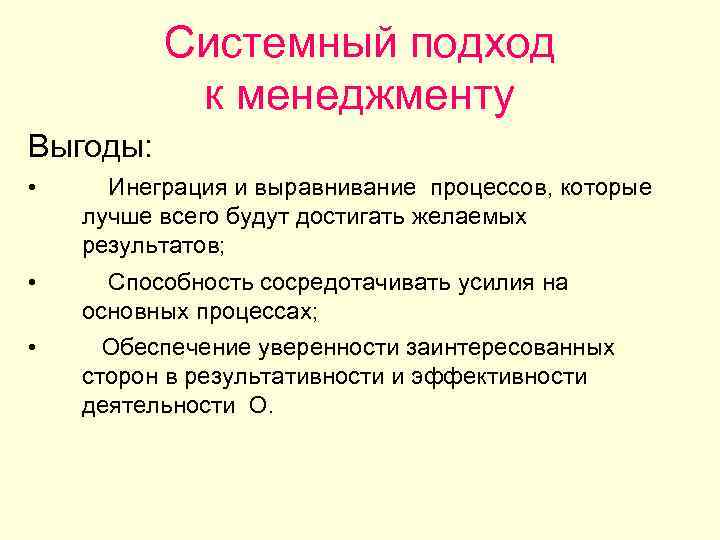 Системный подход к менеджменту

Выгоды:

• Инеграция и выравнивание процессов, которые лучше всего будут достигать желаемых результатов;

• Способность сосредотачивать усилия на основных процессах;

• Обеспечение уверенности заинтересованных сторон в результативности и эффективности деятельности О.